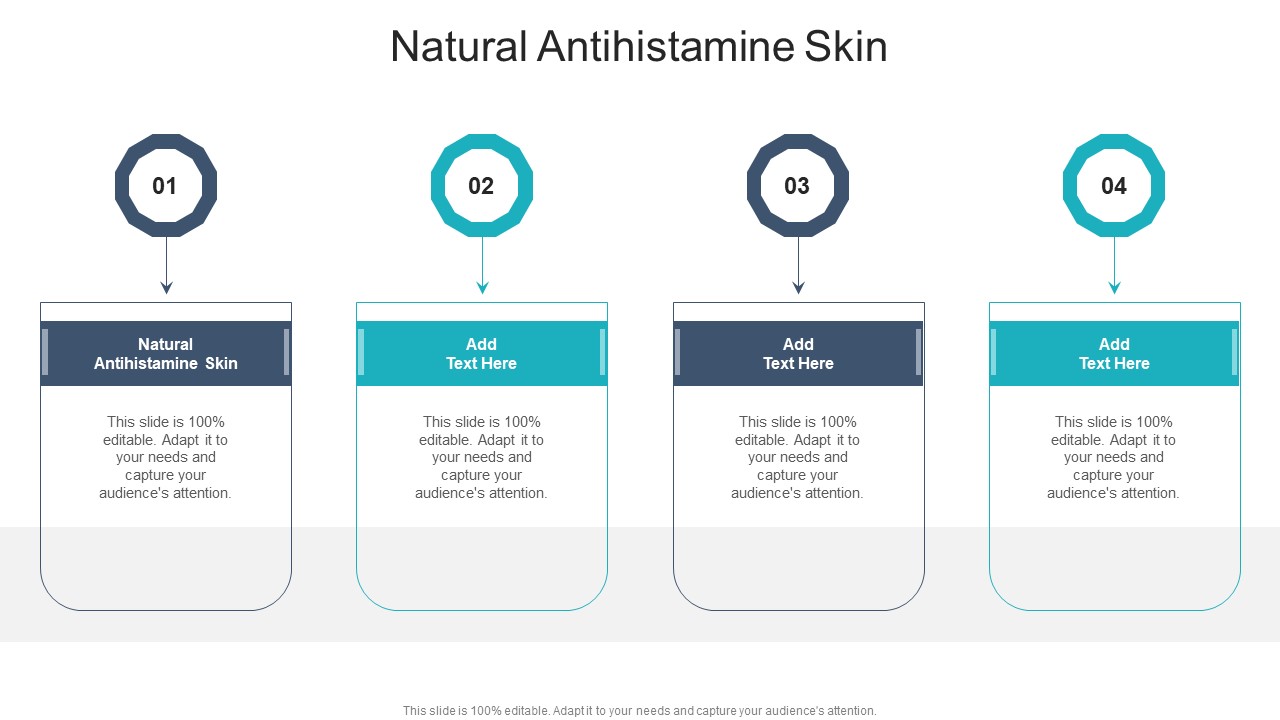 Natural Antihistamine Skin

01

Natural Antihistamine Skin

This slide is 100% editable. Adapt it to your needs and capture your audience's attention.

02

Add Text Here

This slide is 100% editable. Adapt it to your needs and capture your audience's attention.

03

Add Text Here

This slide is 100% editable. Adapt it to your needs and capture your audience's attention.

04

Add Text Here

This slide is 100% editable. Adapt it to your needs and capture your audience's attention.

This slide is 100% editable. Adapt it to your needs and capture your audience's attention.